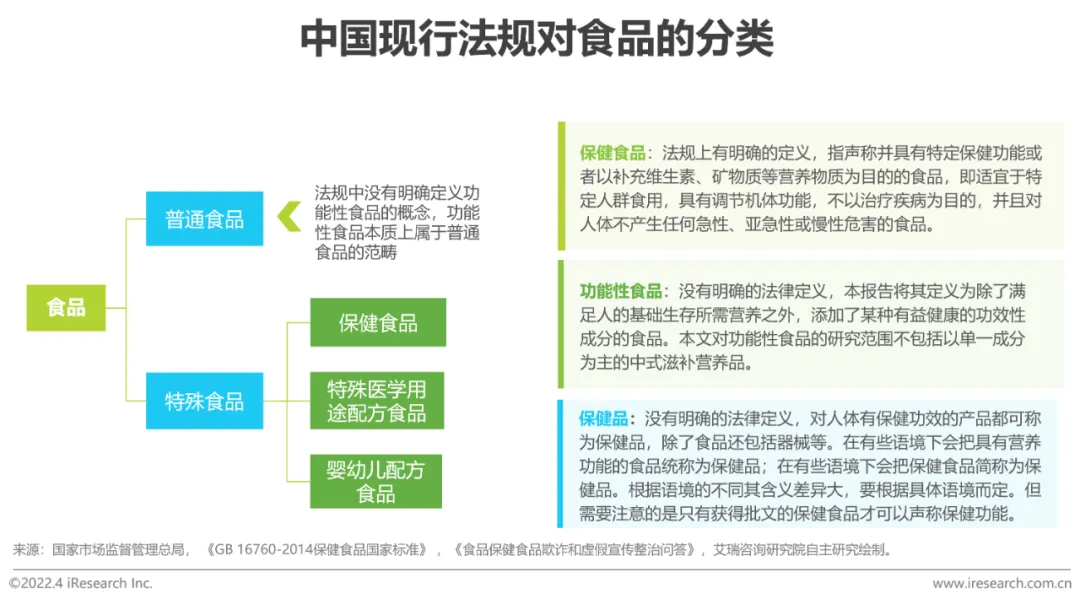 中国现行法规对食品的分类

食品

普通食品

法规中没有明确定义功能性食品的概念，功能性食品本质上属于普通食品的范畴

特殊食品

保健食品

特殊医学用途配方食品

婴幼儿配方食品

保健食品：法规上有明确的定义，指声称并具有特定保健功能或者以补充维生素、矿物质等营养物质为目的的食品，即适宜于特定人群食用，具有调节机体功能，不以治疗疾病为目的，并且对人体不产生任何急性、亚急性或慢性危害的食品。

功能性食品：没有明确的法律定义，本报告将其定义为除了满足人的基础生存所需营养之外，添加了某种有益健康的功效性成分的食品。本文对功能性食品的研究范围不包括以单一成分为主的中式滋补营养品。

保健品：没有明确的法律定义，对人体有保健功效的产品都可称为保健品，除了食品还包括器械等。在有些语境下会把具有营养功能的食品统称为保健品；在有些语境下会把保健食品简称为保健品。根据语境的不同其含义差异大，要根据具体语境而定。但需要注意的是只有获得批文的保健食品才可以声称保健功能。

来源：国家市场监督管理总局，《GB 16760-2014保健食品国家标准》，《食品保健食品欺诈和虚假宣传整治问答》，艾瑞咨询研究院自主研究绘制。

©2022.4 iResearch Inc.

www.iresearch.com.cn